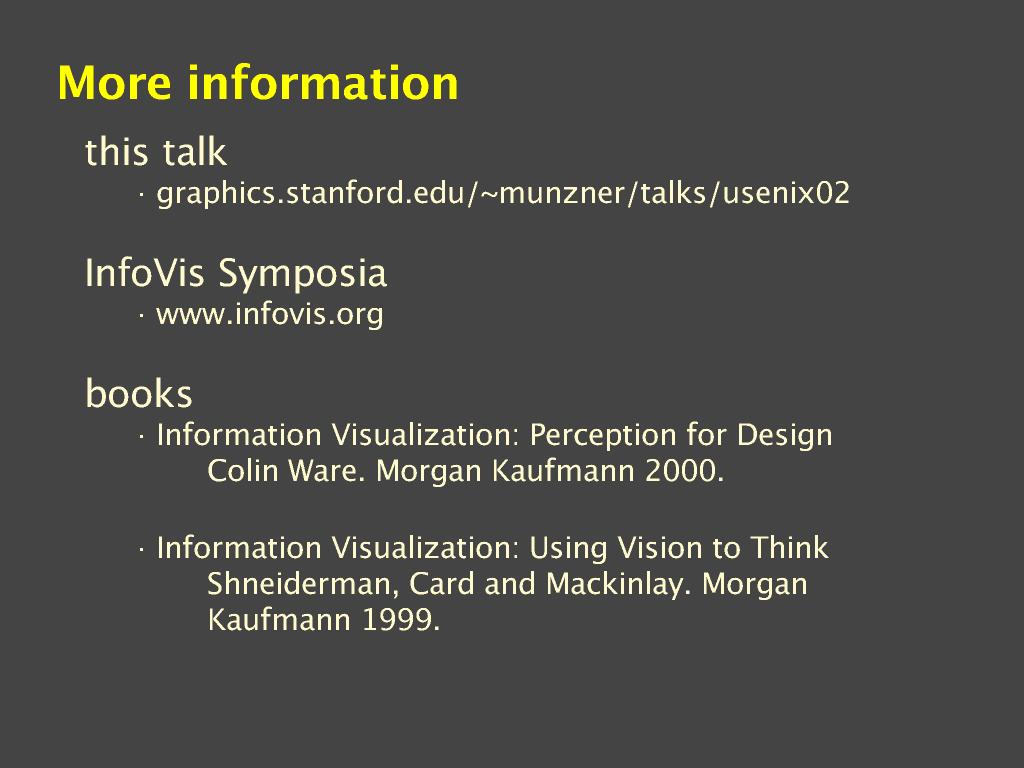 More information

this talk
· graphics.stanford.edu/~munzner/talks/usenix02

InfoVis Symposia
· www.infovis.org

books
· Information Visualization: Perception for Design
Colin Ware. Morgan Kaufmann 2000.

· Information Visualization: Using Vision to Think
Shneiderman, Card and Mackinlay. Morgan Kaufmann 1999.